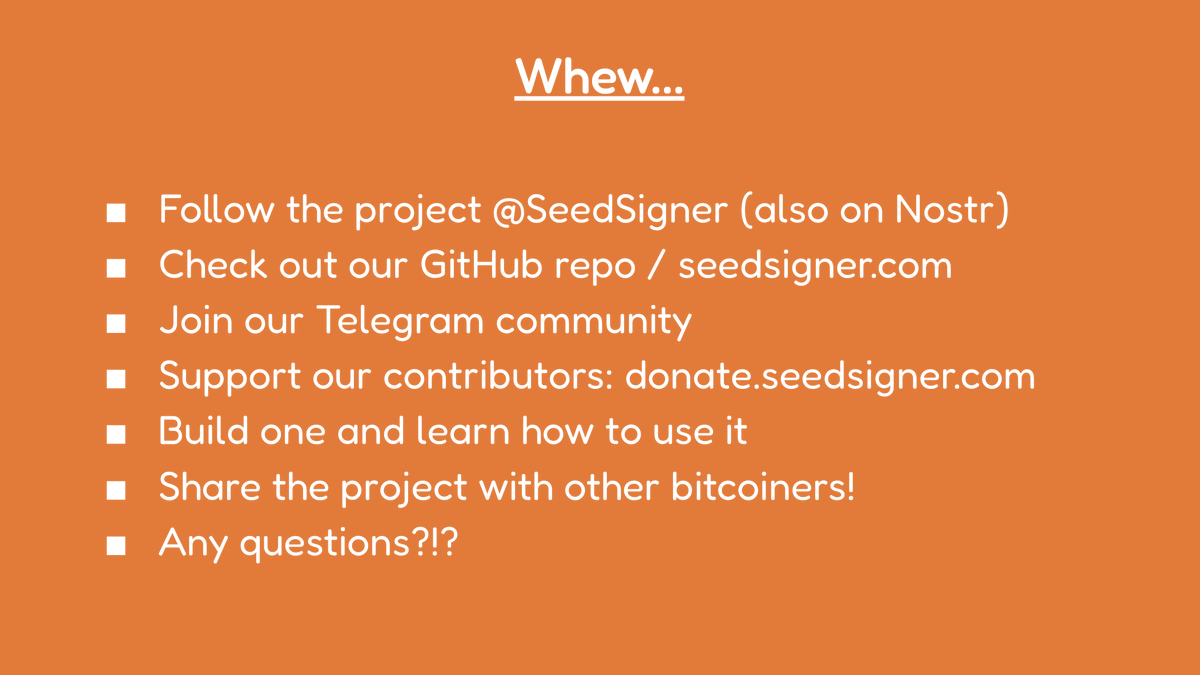 Whew…

■ Follow the project @SeedSigner (also on Nostr)
■ Check out our GitHub repo / seedsigner.com
■ Join our Telegram community
■ Support our contributors: donate.seedsigner.com
■ Build one and learn how to use it
■ Share the project with other bitcoiners!
■ Any questions?!?